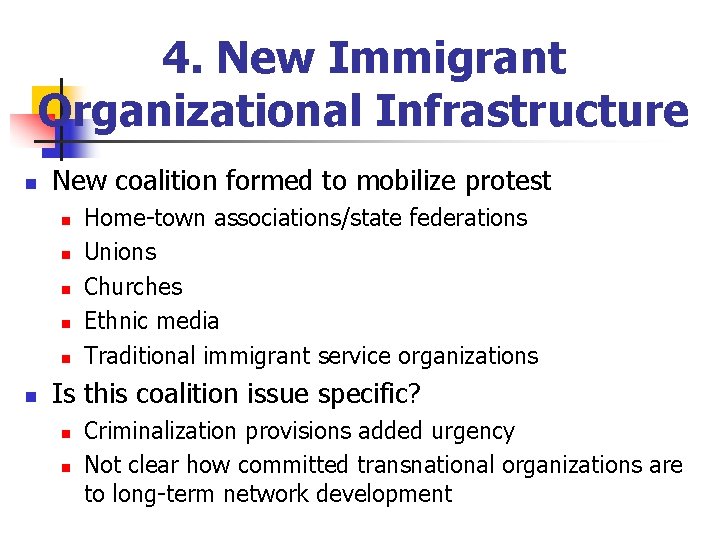 4. New Immigrant Organizational Infrastructure

- New coalition formed to mobilize protest
  - Home-town associations/state federations
  - Unions
  - Churches
  - Ethnic media
  - Traditional immigrant service organizations
- Is this coalition issue specific?
  - Criminalization provisions added urgency
  - Not clear how committed transnational organizations are to long-term network development